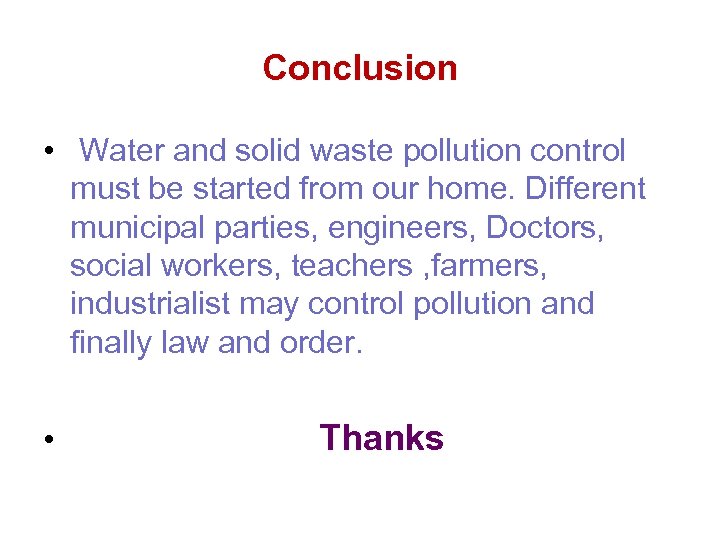 Conclusion

• Water and solid waste pollution control must be started from our home. Different municipal parties, engineers, Doctors, social workers, teachers ,farmers, industrialist may control pollution and finally law and order.

• Thanks